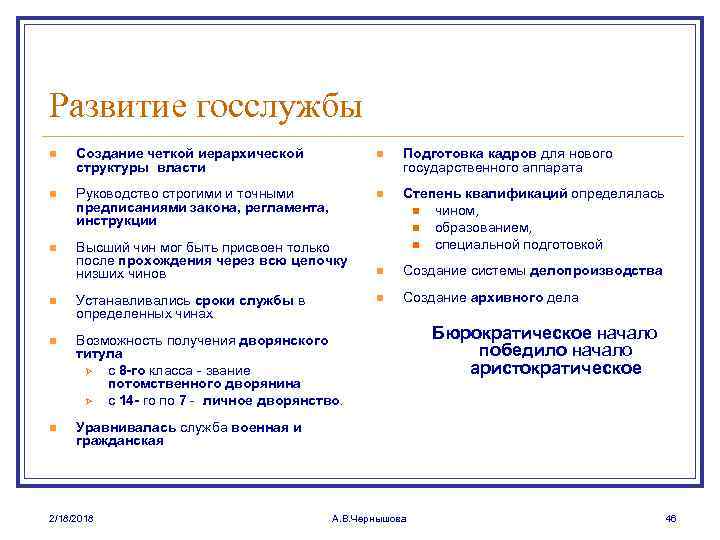 Развитие госслужбы

Создание четкой иерархической структуры власти

Руководство строгими и точными предписаниями закона, регламента, инструкции

Высший чин мог быть присвоен только после прохождения через всю цепочку низших чинов

Устанавливались сроки службы в определенных чинах

Возможность получения дворянского титула

с 8-го класса - звание потомственного дворянина

с 14- го по 7 - личное дворянство.

Уравнивалась служба военная и гражданская

Подготовка кадров для нового государственного аппарата

Степень квалификаций определялась

чином,

образованием,

специальной подготовкой

Создание системы делопроизводства

Создание архивного дела

Бюрократическое начало победило начало аристократическое

2/18/2018

А.В.Чернышова

46